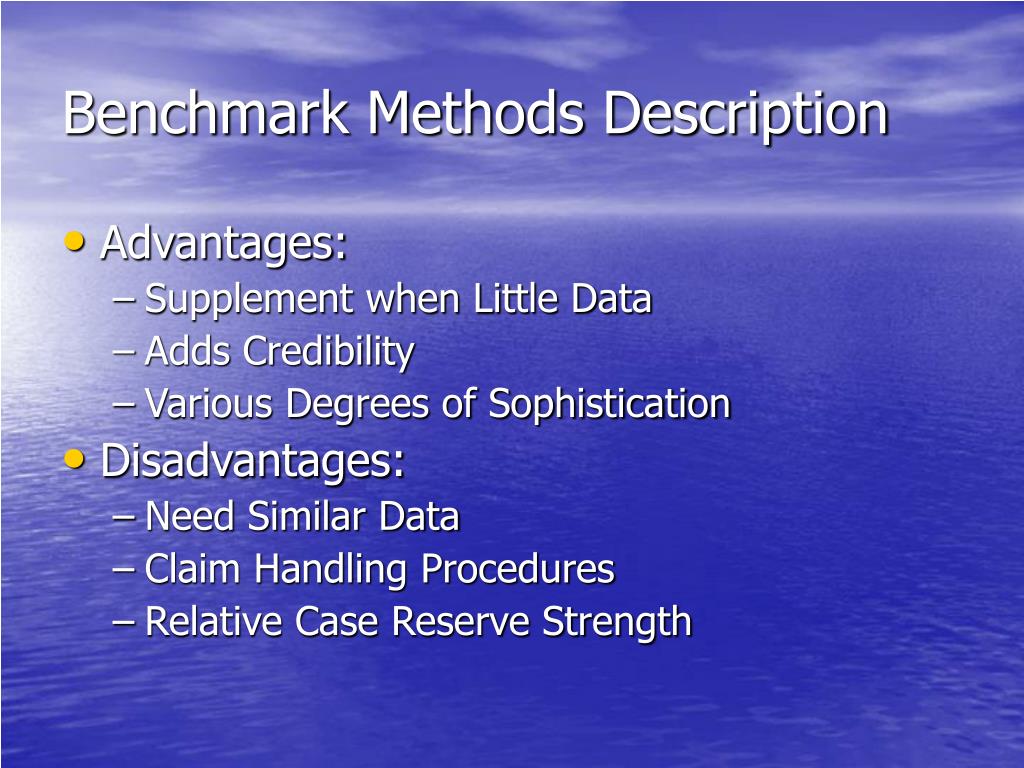 Benchmark Methods Description

• Advantages:
– Supplement when Little Data
– Adds Credibility
– Various Degrees of Sophistication
• Disadvantages:
– Need Similar Data
– Claim Handling Procedures
– Relative Case Reserve Strength